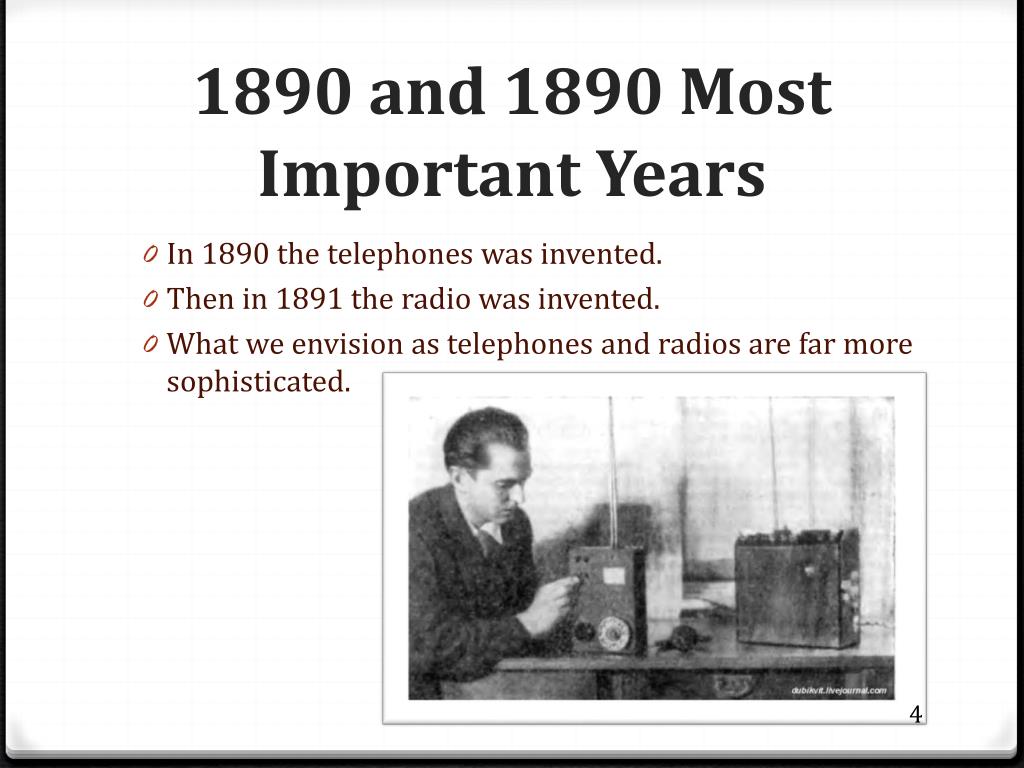 1890 and 1890 Most Important Years

0 In 1890 the telephones was invented.
0 Then in 1891 the radio was invented.
0 What we envision as telephones and radios are far more sophisticated.

dubikvit.livejournal.com

4